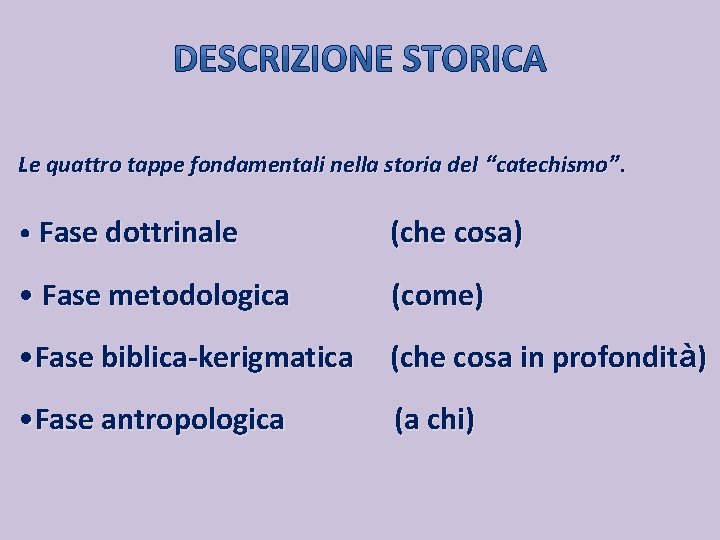 DESCRIZIONE STORICA

Le quattro tappe fondamentali nella storia del “catechismo”.

• Fase dottrinale (che cosa)

• Fase metodologica (come)

• Fase biblica-kerigmatica (che cosa in profondità)

• Fase antropologica (a chi)